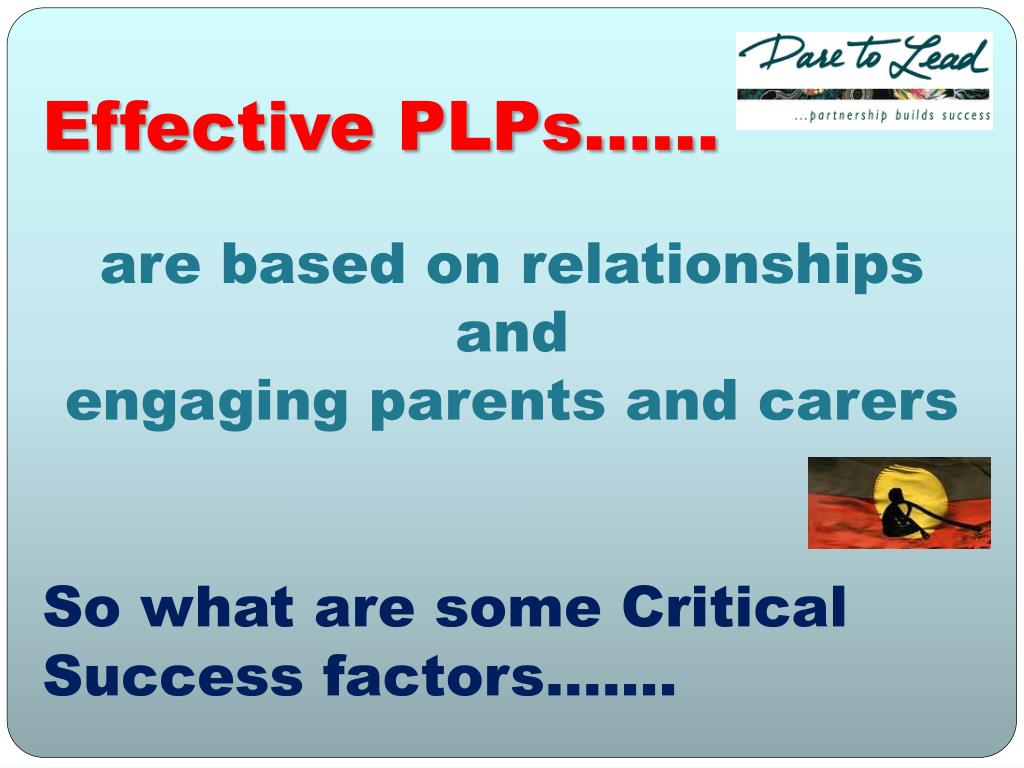 Effective PLPs……

Dare to Lead
…partnership builds success

are based on relationships
and
engaging parents and carers

So what are some Critical Success factors…….